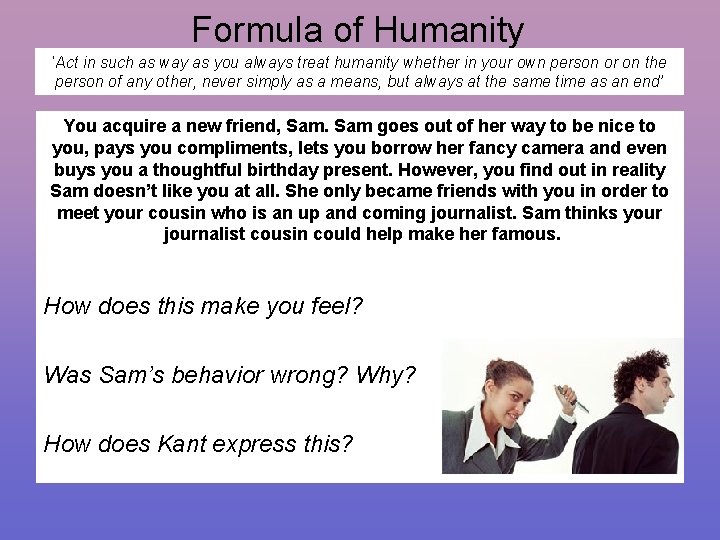 Formula of Humanity

'Act in such as way as you always treat humanity whether in your own person or on the person of any other, never simply as a means, but always at the same time as an end'

You acquire a new friend, Sam. Sam goes out of her way to be nice to you, pays you compliments, lets you borrow her fancy camera and even buys you a thoughtful birthday present. However, you find out in reality Sam doesn't like you at all. She only became friends with you in order to meet your cousin who is an up and coming journalist. Sam thinks your journalist cousin could help make her famous.

How does this make you feel?

Was Sam's behavior wrong? Why?

How does Kant express this?